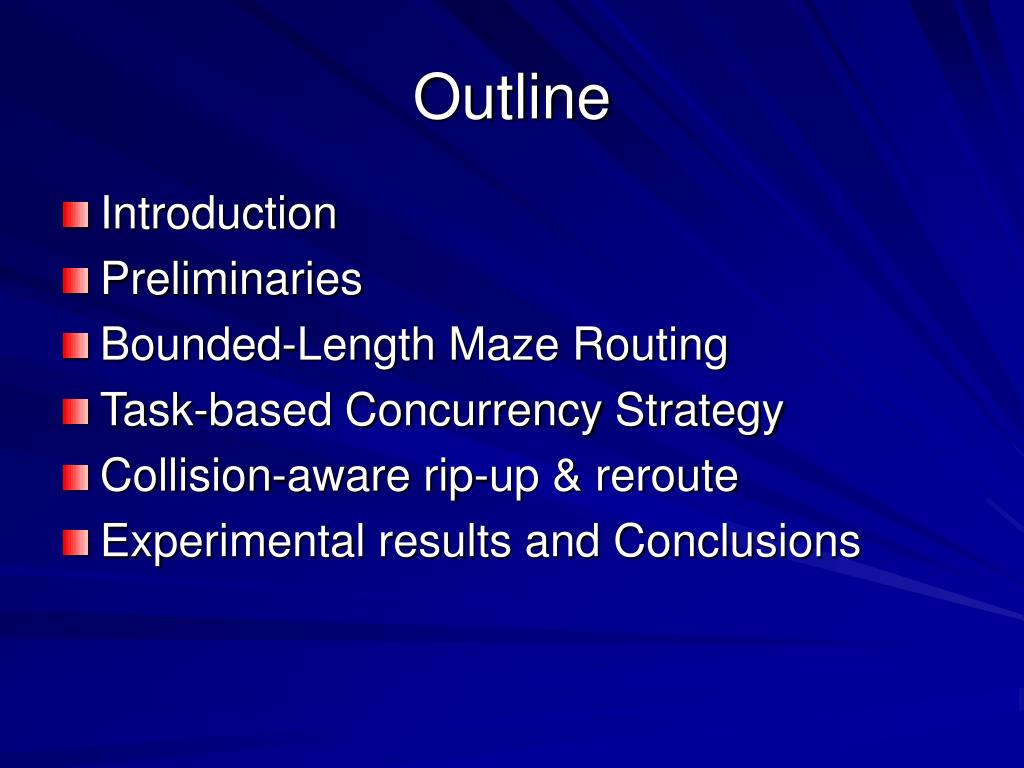 Outline

Introduction
Preliminaries
Bounded-Length Maze Routing
Task-based Concurrency Strategy
Collision-aware rip-up & reroute
Experimental results and Conclusions